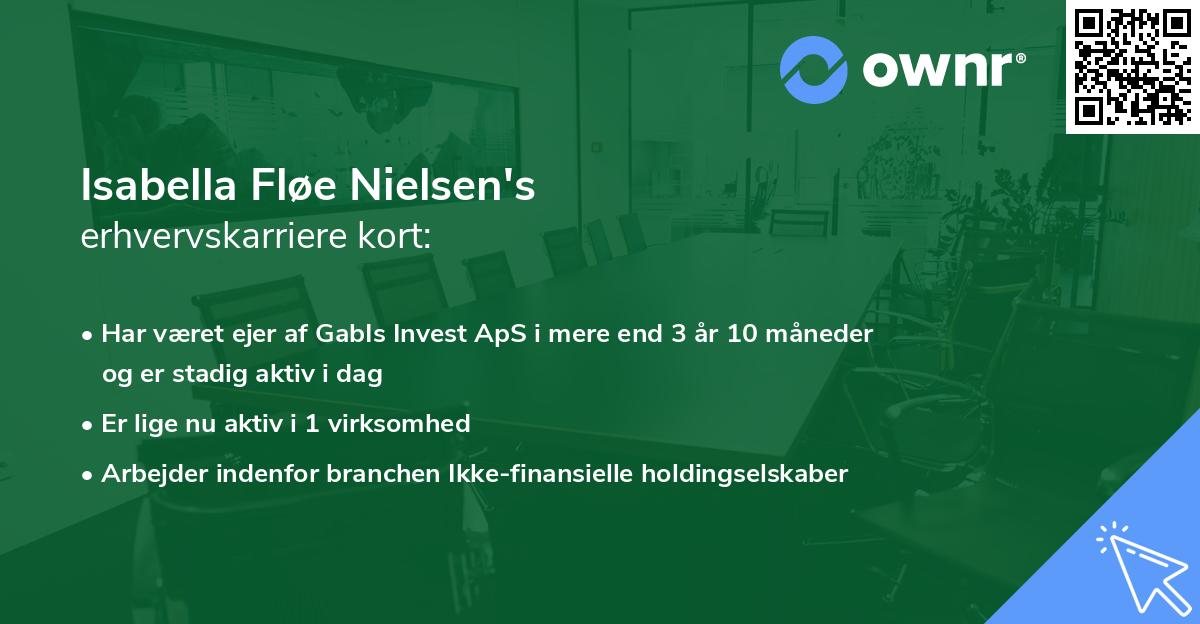 ownr®

Isabella Fløe Nielsen's
erhvervskarriere kort:

• Har været ejer af Gabls Invest ApS i mere end 3 år 10 måneder og er stadig aktiv i dag

• Er lige nu aktiv i 1 virksomhed

• Arbejder indenfor branchen Ikke-finansielle holdingselskaber